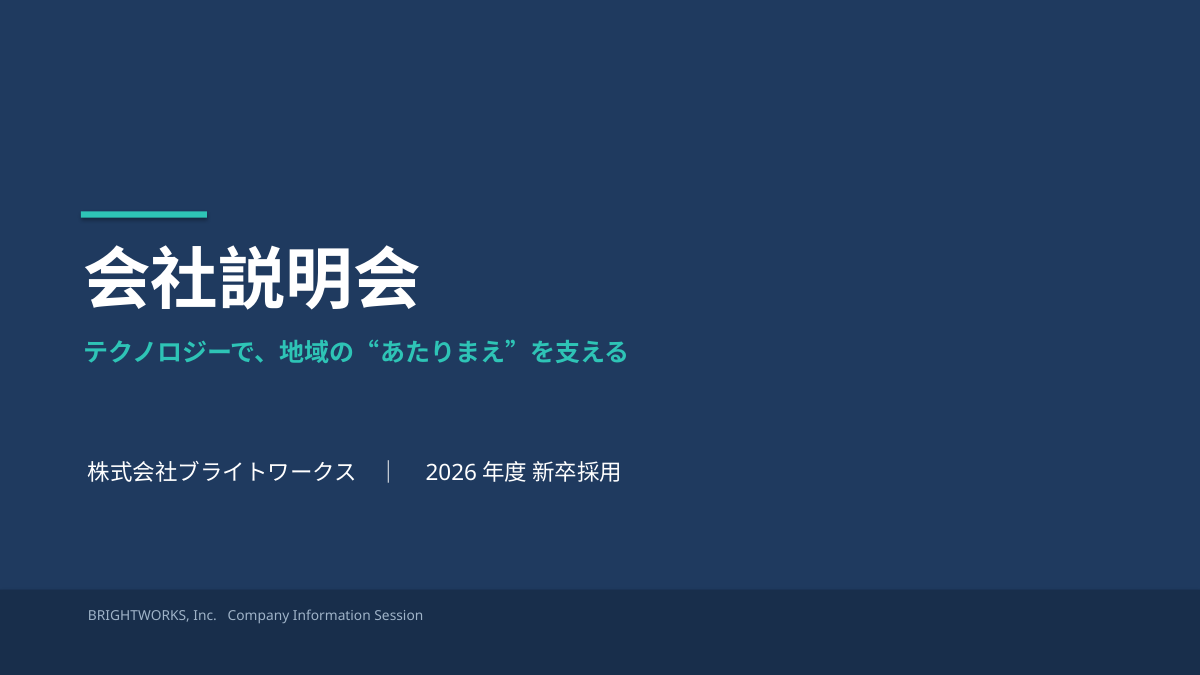 会社説明会

テクノロジーで、地域の“あたりまえ”を支える

株式会社ブライトワークス ｜ 2026 年度 新卒採用

BRIGHTWORKS, Inc. Company Information Session